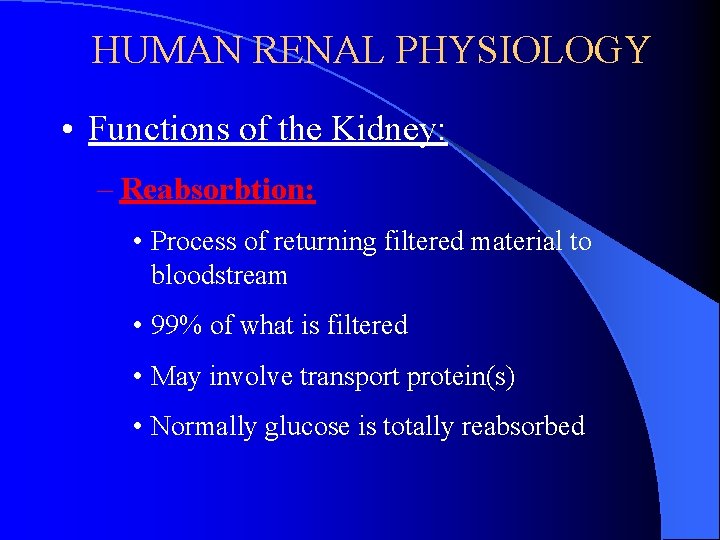 HUMAN RENAL PHYSIOLOGY

• Functions of the Kidney:

– Reabsorbtion:

• Process of returning filtered material to bloodstream

• 99% of what is filtered

• May involve transport protein(s)

• Normally glucose is totally reabsorbed